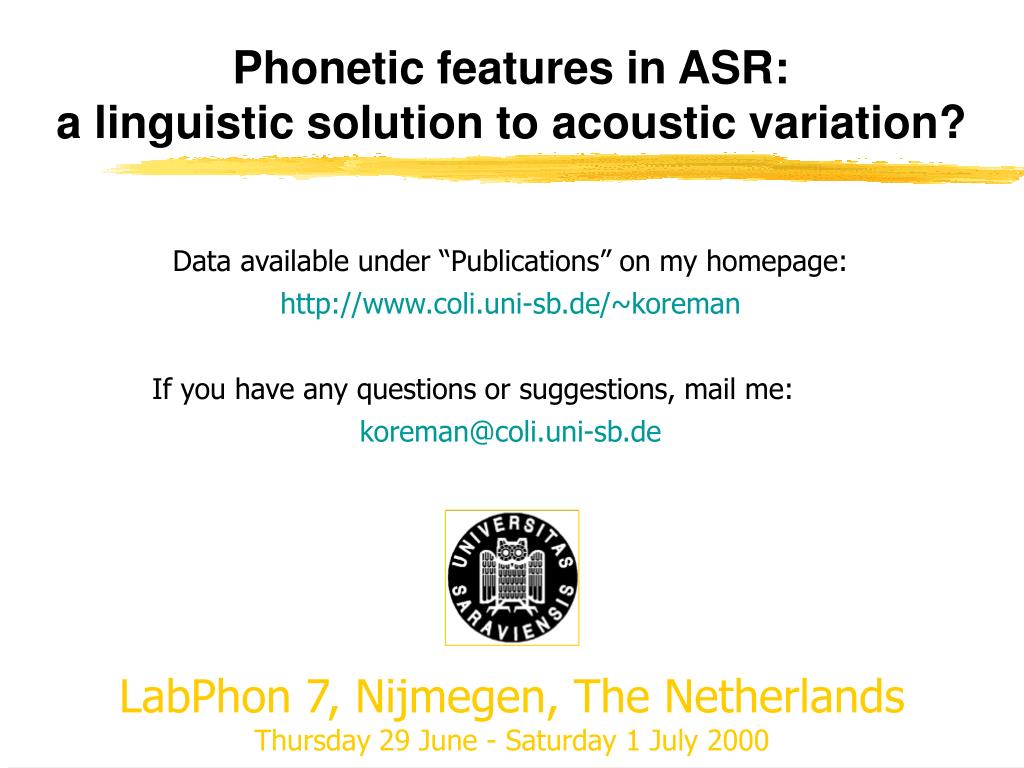 Phonetic features in ASR:
a linguistic solution to acoustic variation?

Data available under “Publications” on my homepage:
http://www.coli.uni-sb.de/~koreman

If you have any questions or suggestions, mail me:
koreman@coli.uni-sb.de

UNIVERSITAS SARAVIENSIS

LabPhon 7, Nijmegen, The Netherlands
Thursday 29 June - Saturday 1 July 2000